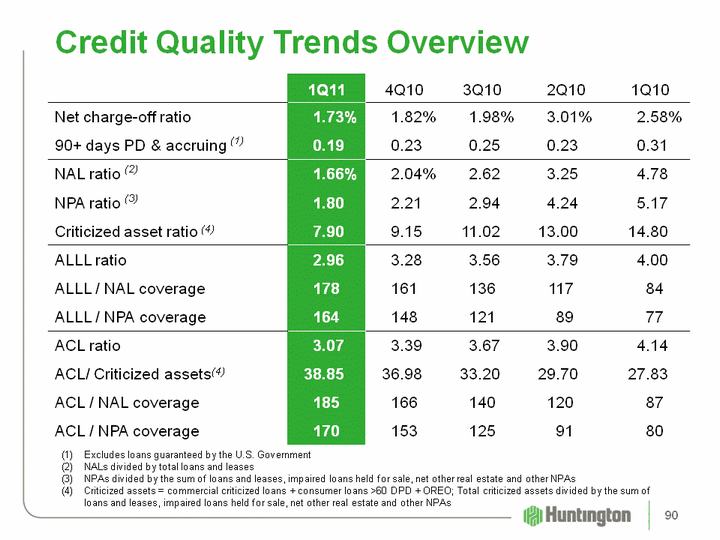 Credit Quality Trends Overview

| | 1Q11 | 4Q10 | 3Q10 | 2Q10 | 1Q10 |
|---|---|---|---|---|---|
| Net charge-off ratio | 1.73% | 1.82% | 1.98% | 3.01% | 2.58% |
| 90+ days PD & accruing $^{(1)}$ | 0.19 | 0.23 | 0.25 | 0.23 | 0.31 |
| NAL ratio $^{(2)}$ | 1.66% | 2.04% | 2.62 | 3.25 | 4.78 |
| NPA ratio $^{(3)}$ | 1.80 | 2.21 | 2.94 | 4.24 | 5.17 |
| Criticized asset ratio $^{(4)}$ | 7.90 | 9.15 | 11.02 | 13.00 | 14.80 |
| ALLL ratio | 2.96 | 3.28 | 3.56 | 3.79 | 4.00 |
| ALLL / NAL coverage | 178 | 161 | 136 | 117 | 84 |
| ALLL / NPA coverage | 164 | 148 | 121 | 89 | 77 |
| ACL ratio | 3.07 | 3.39 | 3.67 | 3.90 | 4.14 |
| ACL/ Criticized assets$^{(4)}$ | 38.85 | 36.98 | 33.20 | 29.70 | 27.83 |
| ACL / NAL coverage | 185 | 166 | 140 | 120 | 87 |
| ACL / NPA coverage | 170 | 153 | 125 | 91 | 80 |

(1) Excludes loans guaranteed by the U.S. Government
(2) NALs divided by total loans and leases
(3) NPAs divided by the sum of loans and leases, impaired loans held for sale, net other real estate and other NPAs
(4) Criticized assets = commercial criticized loans + consumer loans >60 DPD + OREO; Total criticized assets divided by the sum of loans and leases, impaired loans held for sale, net other real estate and other NPAs

Huntington

90